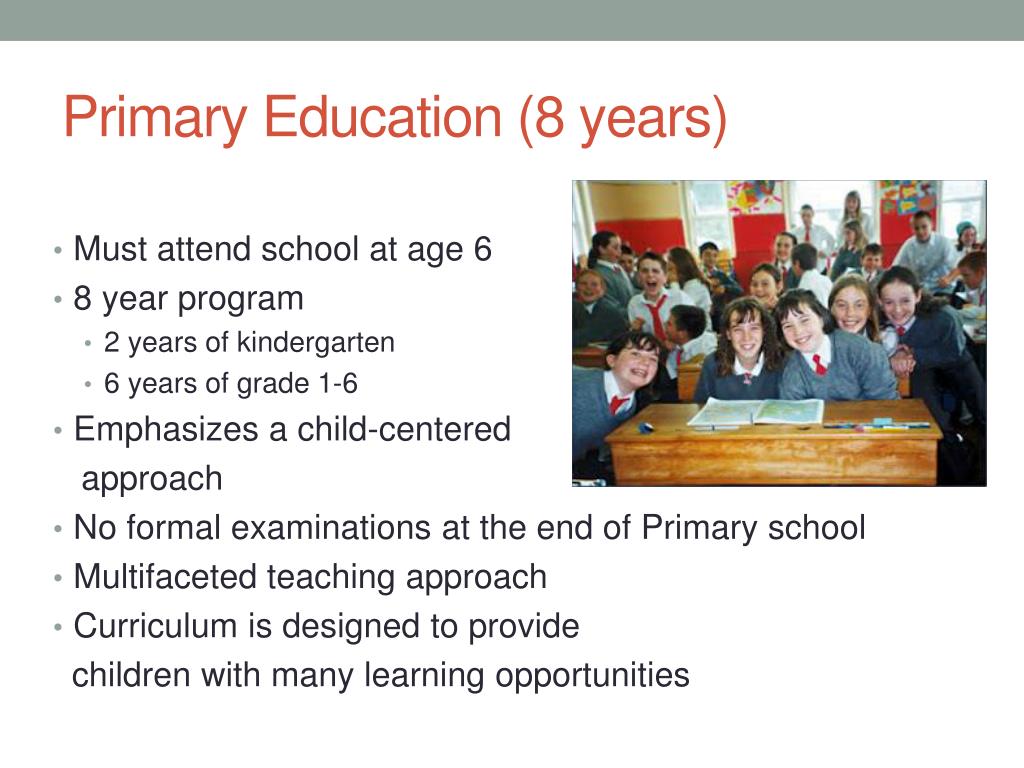 Primary Education (8 years)

• Must attend school at age 6
• 8 year program
  • 2 years of kindergarten
  • 6 years of grade 1-6
• Emphasizes a child-centered approach
• No formal examinations at the end of Primary school
• Multifaceted teaching approach
• Curriculum is designed to provide children with many learning opportunities